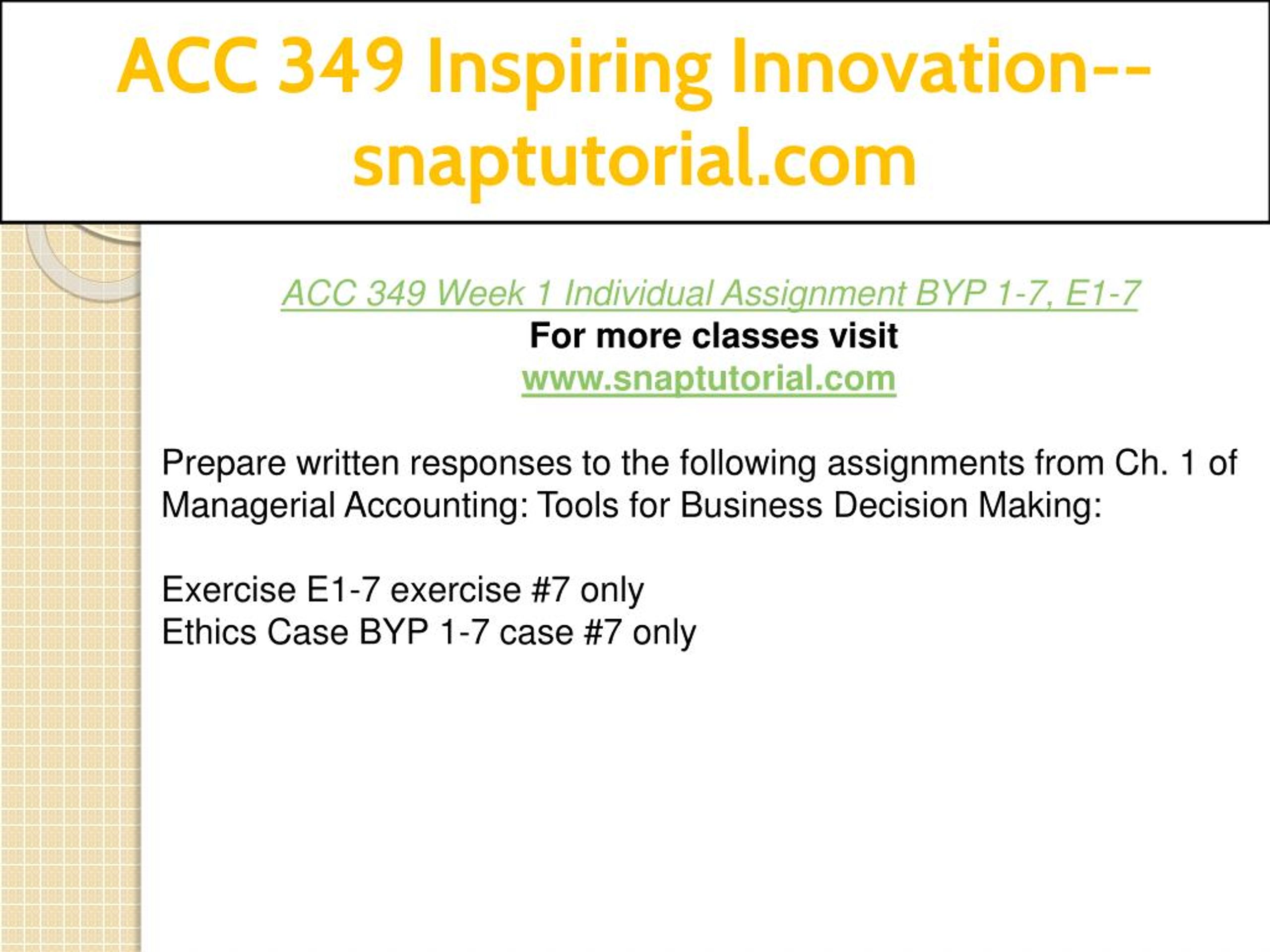 ACC 349 Inspiring Innovation--snaptutorial.com

ACC 349 Week 1 Individual Assignment BYP 1-7, E1-7
For more classes visit
www.snaptutorial.com

Prepare written responses to the following assignments from Ch. 1 of Managerial Accounting: Tools for Business Decision Making:

Exercise E1-7 exercise #7 only
Ethics Case BYP 1-7 case #7 only